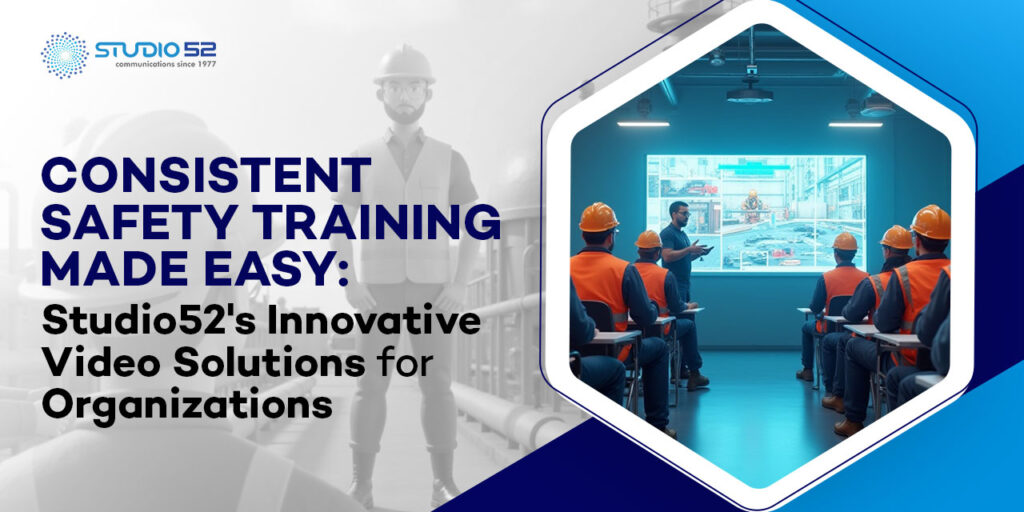 STUDIO 52
communications since 1977

CONSISTENT SAFETY TRAINING MADE EASY:
Studio52's Innovative Video Solutions for Organizations